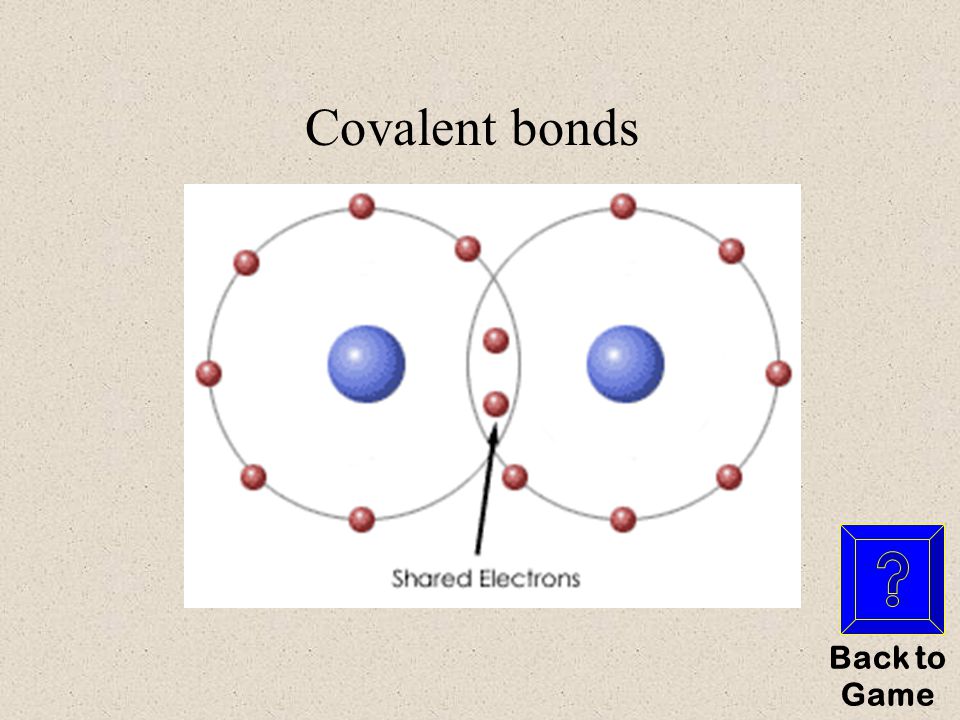 Covalent bonds

Shared Electrons

?

Back to Game